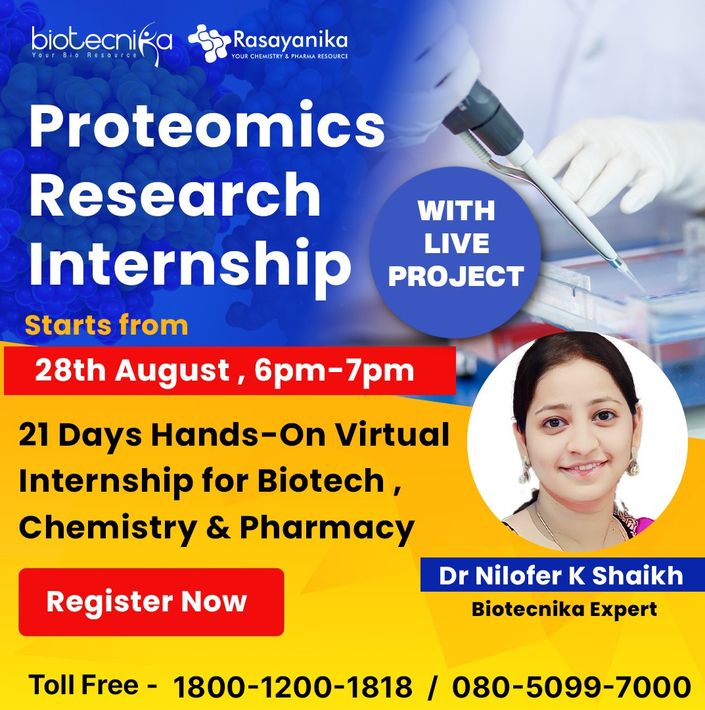 biotecnika
Your Bio Resource

Rasayanika
YOUR CHEMISTRY & PHARMA RESOURCE

Proteomics Research Internship

WITH LIVE PROJECT

Starts from

28th August , 6pm-7pm

21 Days Hands-On Virtual Internship for Biotech , Chemistry & Pharmacy

Register Now

Dr Nilofer K Shaikh
Biotecnika Expert

Toll Free - 1800-1200-1818 / 080-5099-7000